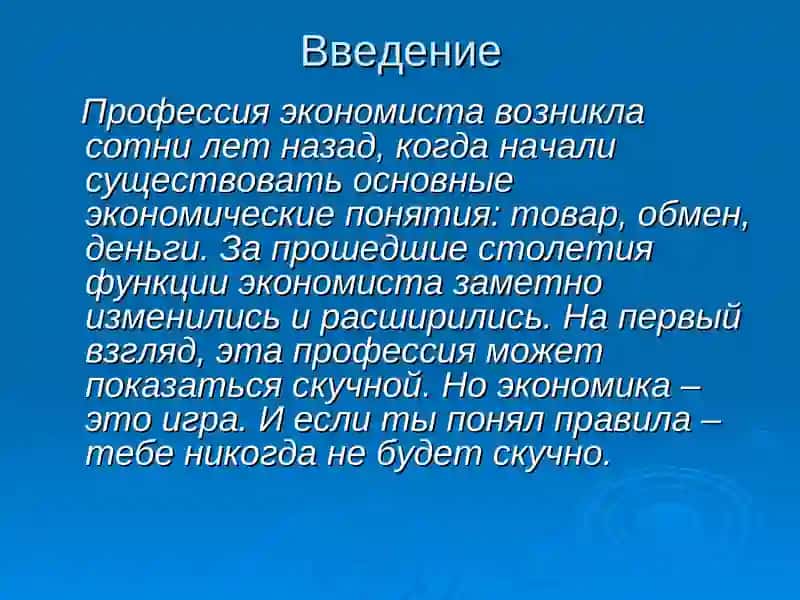 Введение

Профессия экономиста возникла сотни лет назад, когда начали существовать основные экономические понятия: товар, обмен, деньги. За прошедшие столетия функции экономиста заметно изменились и расширились. На первый взгляд, эта профессия может показаться скучной. Но экономика – это игра. И если ты понял правила – тебе никогда не будет скучно.